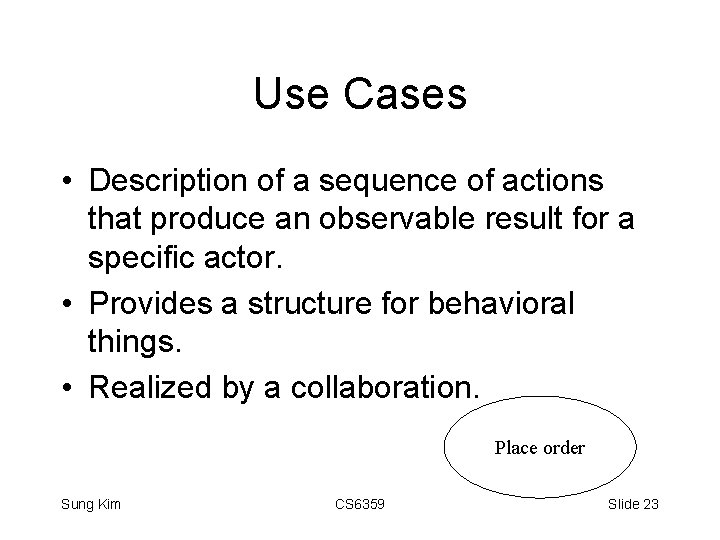 Use Cases

• Description of a sequence of actions that produce an observable result for a specific actor.
• Provides a structure for behavioral things.
• Realized by a collaboration.

Place order

Sung Kim
CS6359
Slide 23